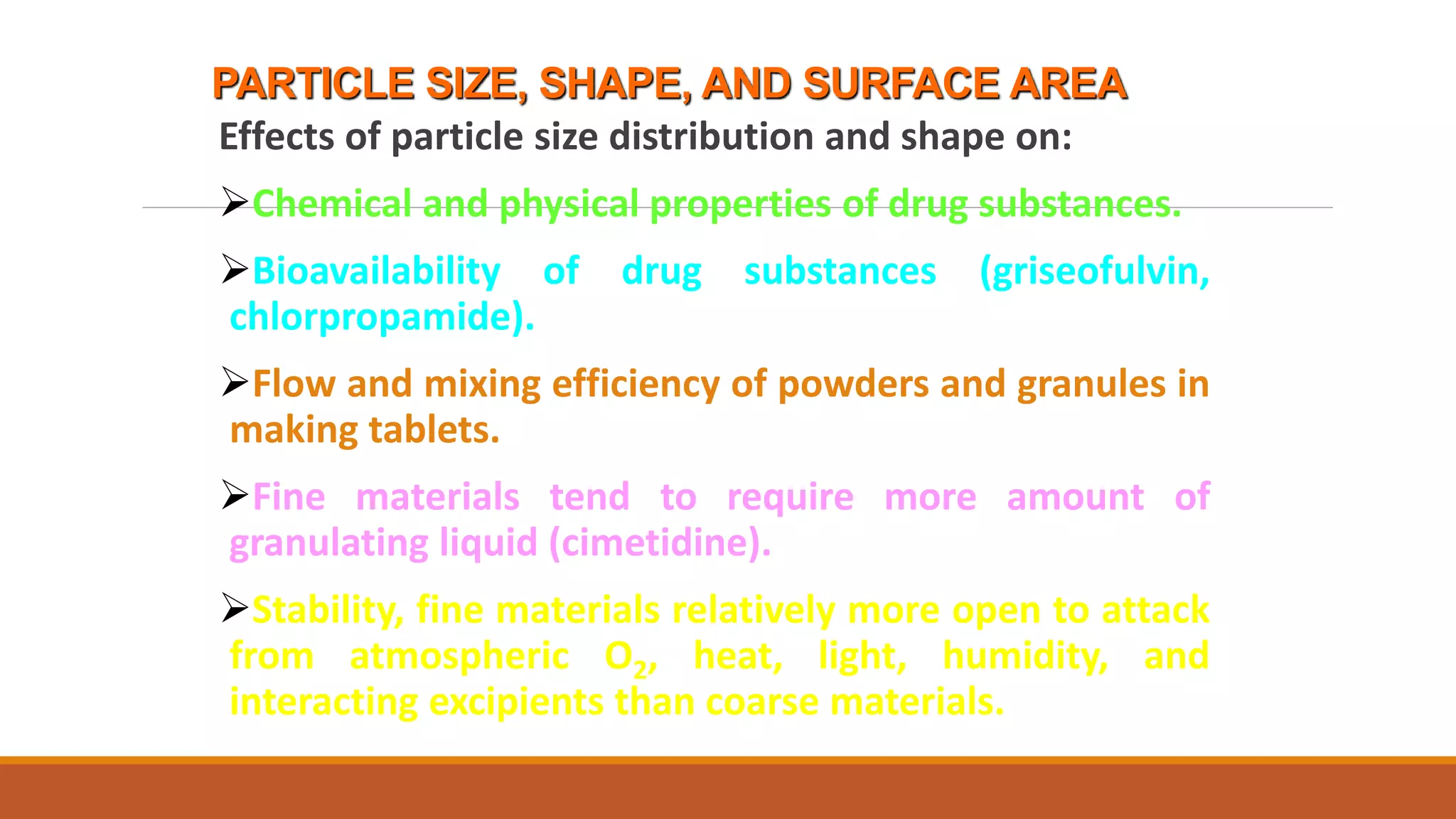 PARTICLE SIZE, SHAPE, AND SURFACE AREA

Effects of particle size distribution and shape on:

➢Chemical and physical properties of drug substances.

➢Bioavailability of drug substances (griseofulvin, chlorpropamide).

➢Flow and mixing efficiency of powders and granules in making tablets.

➢Fine materials tend to require more amount of granulating liquid (cimetidine).

➢Stability, fine materials relatively more open to attack from atmospheric $O_2$, heat, light, humidity, and interacting excipients than coarse materials.